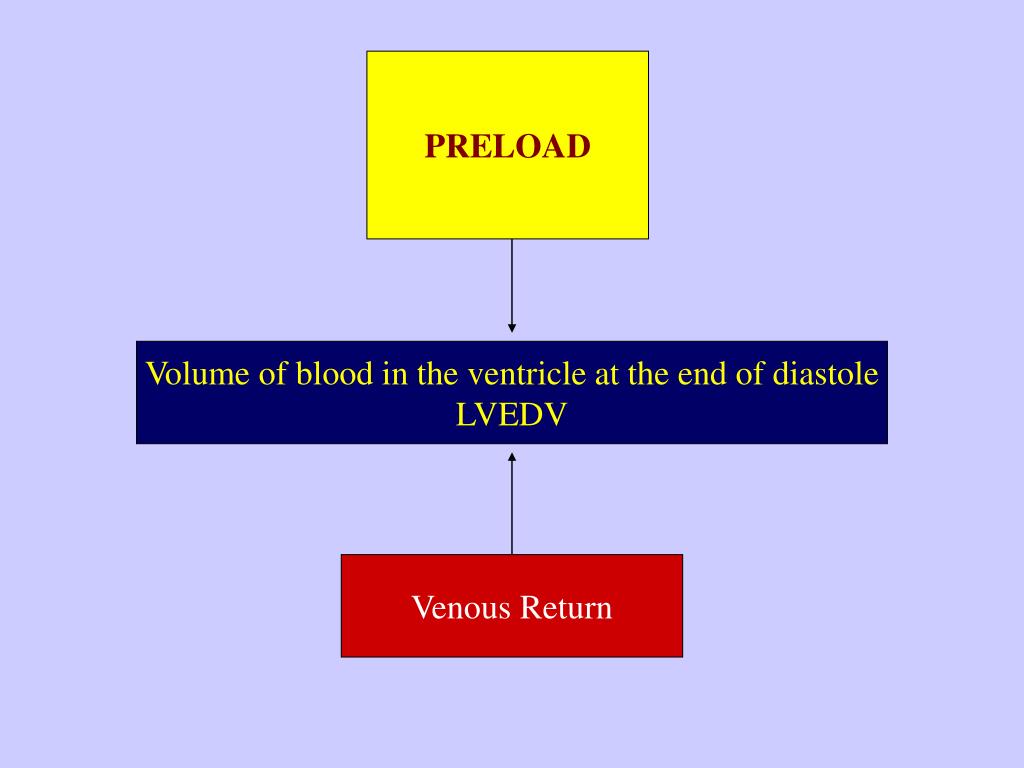 PRELOAD

Volume of blood in the ventricle at the end of diastole
LVEDV

Venous Return